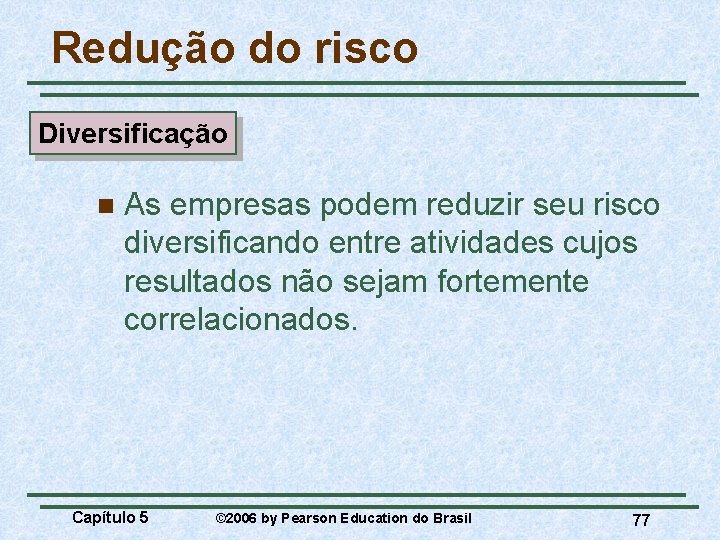 Redução do risco

Diversificação

As empresas podem reduzir seu risco diversificando entre atividades cujos resultados não sejam fortemente correlacionados.

Capítulo 5 ©2006 by Pearson Education do Brasil 77